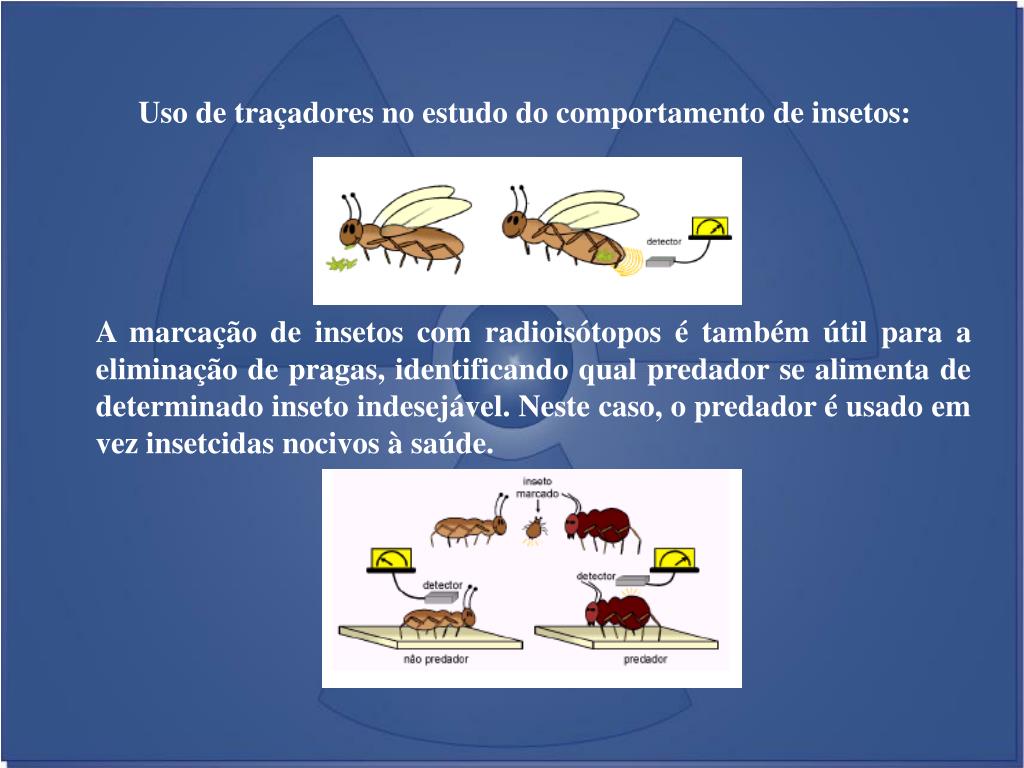 Uso de traçadores no estudo do comportamento de insetos:

detector

A marcação de insetos com radioisótopos é também útil para a eliminação de pragas, identificando qual predador se alimenta de determinado inseto indesejável. Neste caso, o predador é usado em vez insetcidas nocivos à saúde.

inseto marcado

detector

detector

não predador

predador